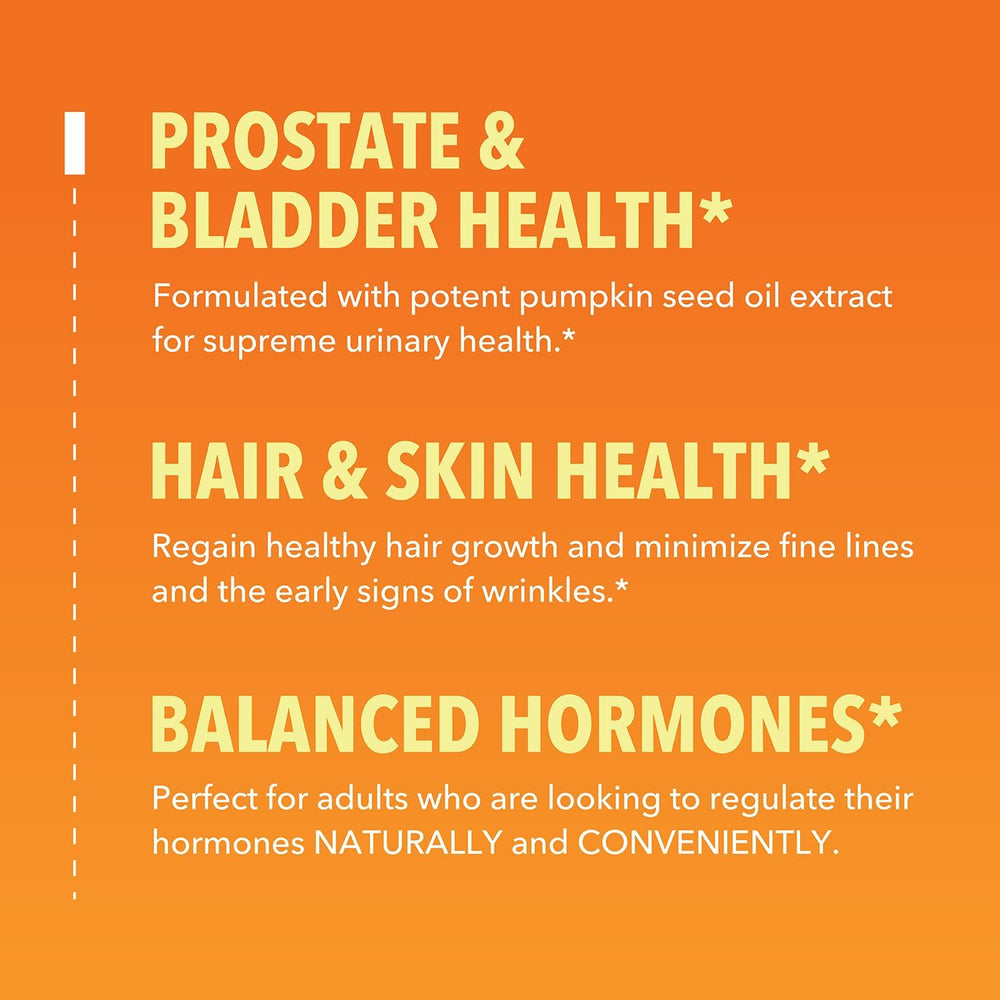 PROSTATE & BLADDER HEALTH*

Formulated with potent pumpkin seed oil extract for supreme urinary health.*

HAIR & SKIN HEALTH*

Regain healthy hair growth and minimize fine lines and the early signs of wrinkles.*

BALANCED HORMONES*

Perfect for adults who are looking to regulate their hormones NATURALLY and CONVENIENTLY.